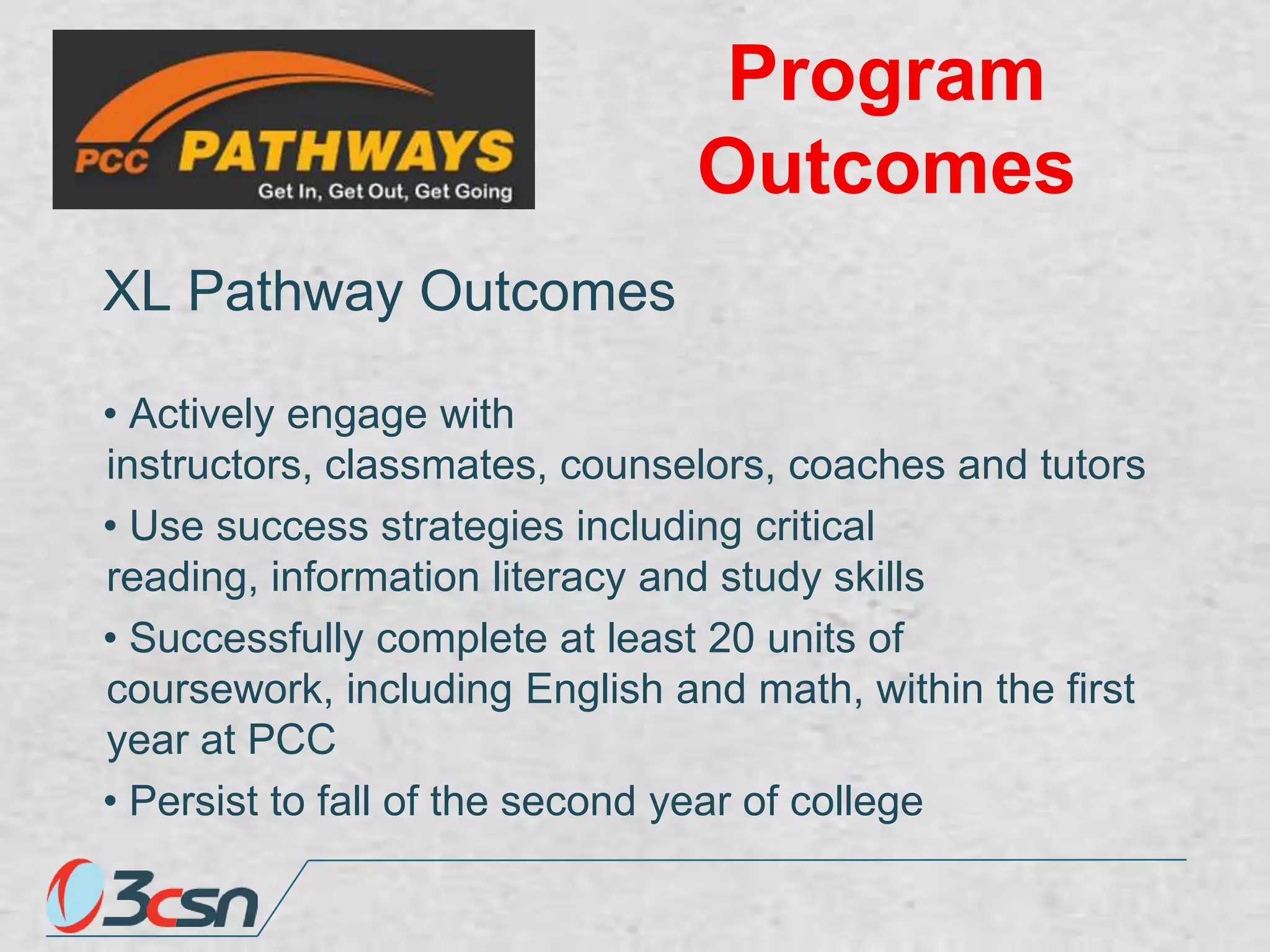 PCC PATHWAYS
Get In, Get Out, Get Going

Program Outcomes

XL Pathway Outcomes

• Actively engage with instructors, classmates, counselors, coaches and tutors
• Use success strategies including critical reading, information literacy and study skills
• Successfully complete at least 20 units of coursework, including English and math, within the first year at PCC
• Persist to fall of the second year of college

3csn